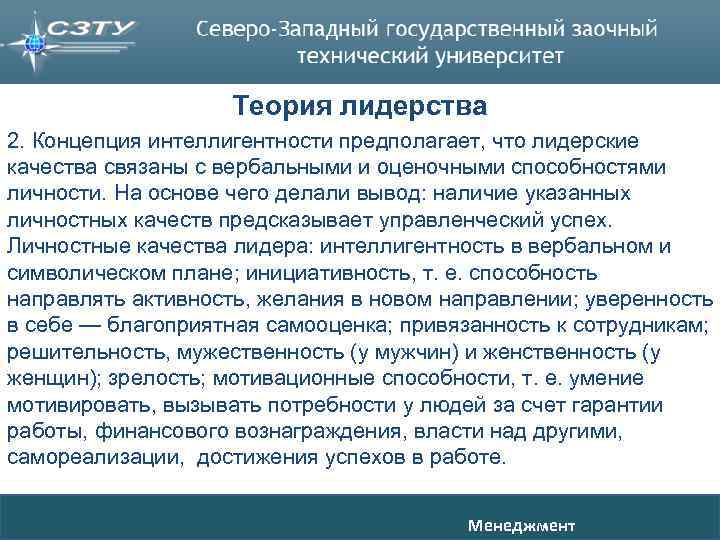 СЗТУ

Северо-Западный государственный заочный технический университет

Теория лидерства

2. Концепция интеллигентности предполагает, что лидерские качества связаны с вербальными и оценочными способностями личности. На основе чего делали вывод: наличие указанных личностных качеств предсказывает управленческий успех. Личностные качества лидера: интеллигентность в вербальном и символическом плане; инициативность, т. е. способность направлять активность, желания в новом направлении; уверенность в себе — благоприятная самооценка; привязанность к сотрудникам; решительность, мужественность (у мужчин) и женственность (у женщин); зрелость; мотивационные способности, т. е. умение мотивировать, вызывать потребности у людей за счет гарантии работы, финансового вознаграждения, власти над другими, самореализации, достижения успехов в работе.

Менеджмент